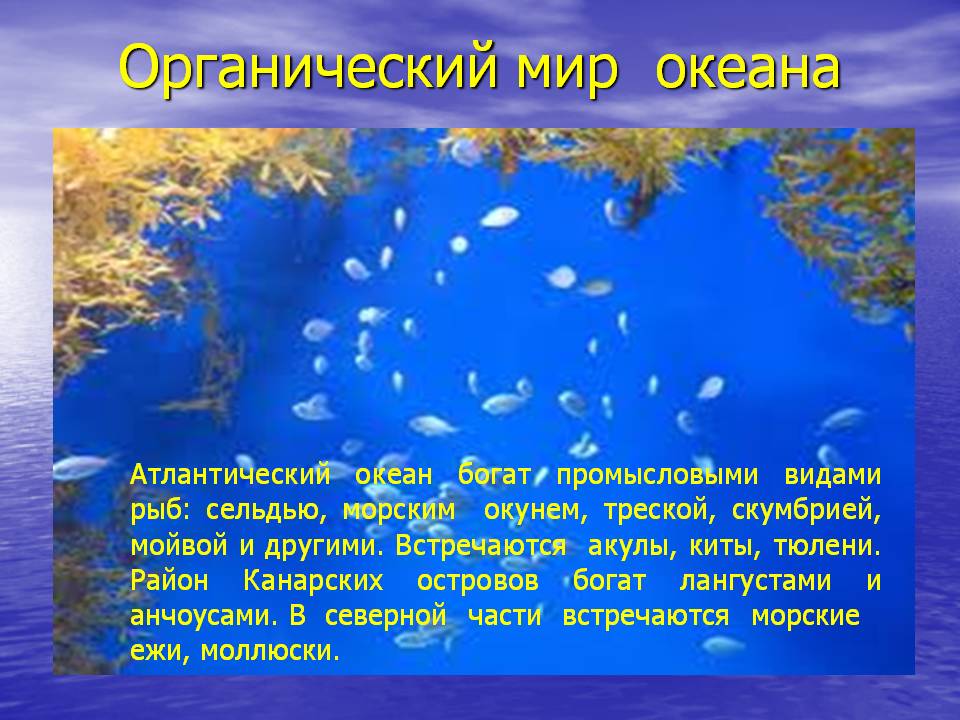 Органический мир океана

Атлантический океан богат промысловыми видами рыб: сельдью, морским окунем, треской, скумбрией, мойвой и другими. Встречаются акулы, киты, тюлени. Район Канарских островов богат лангустами и анчоусами. В северной части встречаются морские ежи, моллюски.